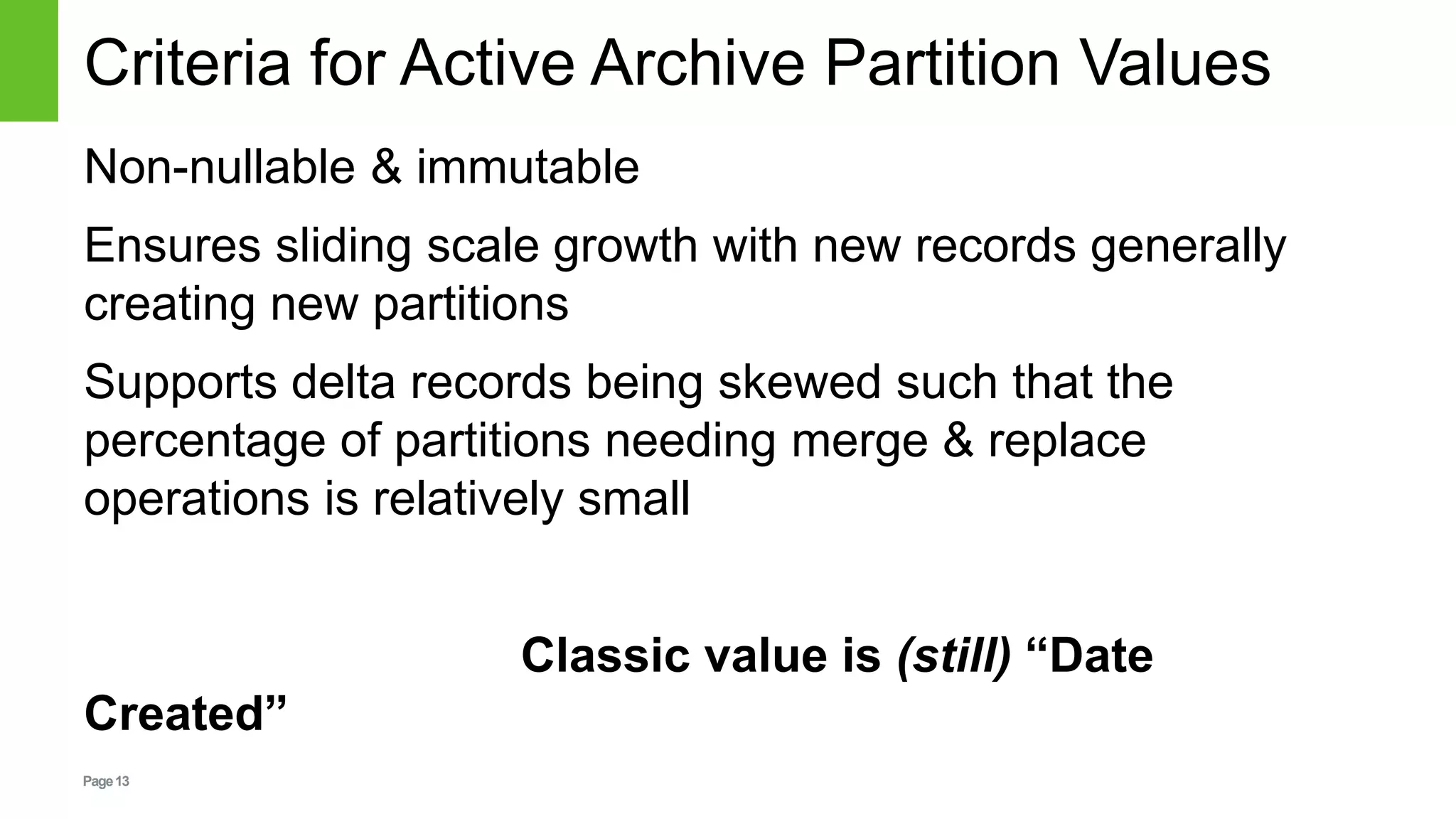 Criteria for Active Archive Partition Values

Non-nullable & immutable

Ensures sliding scale growth with new records generally creating new partitions

Supports delta records being skewed such that the percentage of partitions needing merge & replace operations is relatively small

Classic value is (still) “Date Created”

Page 13